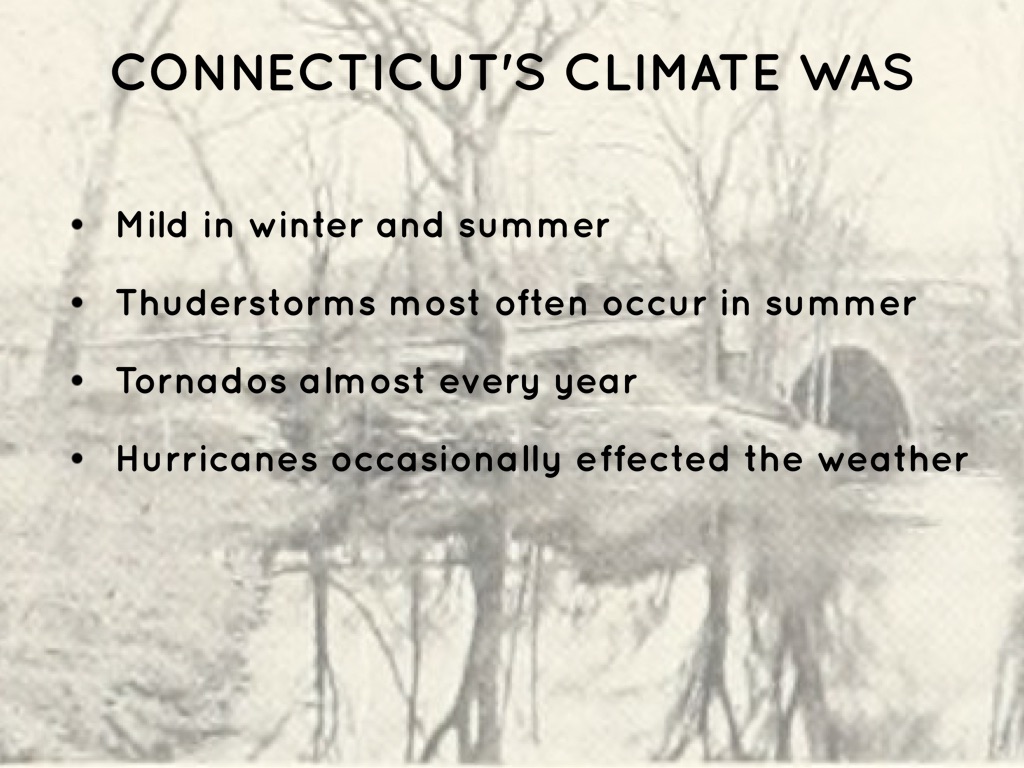 CONNECTICUT'S CLIMATE WAS

• Mild in winter and summer
• Thuderstorms most often occur in summer
• Tornados almost every year
• Hurricanes occasionally effected the weather